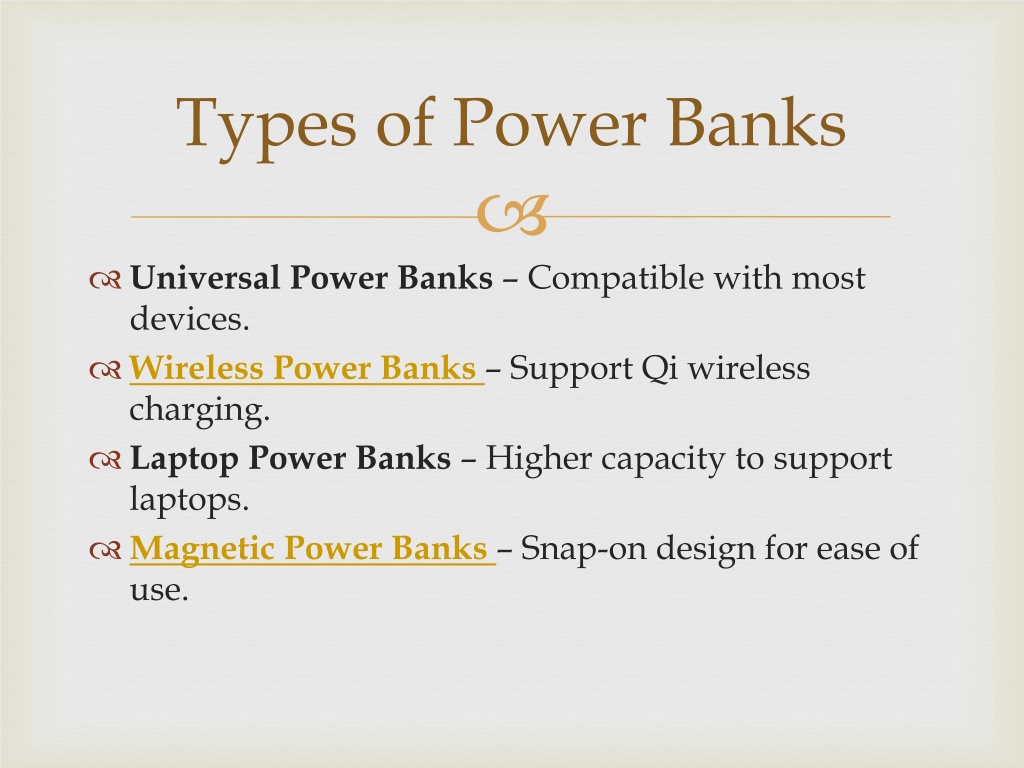 Types of Power Banks

Universal Power Banks – Compatible with most devices.
Wireless Power Banks – Support Qi wireless charging.
Laptop Power Banks – Higher capacity to support laptops.
Magnetic Power Banks – Snap-on design for ease of use.